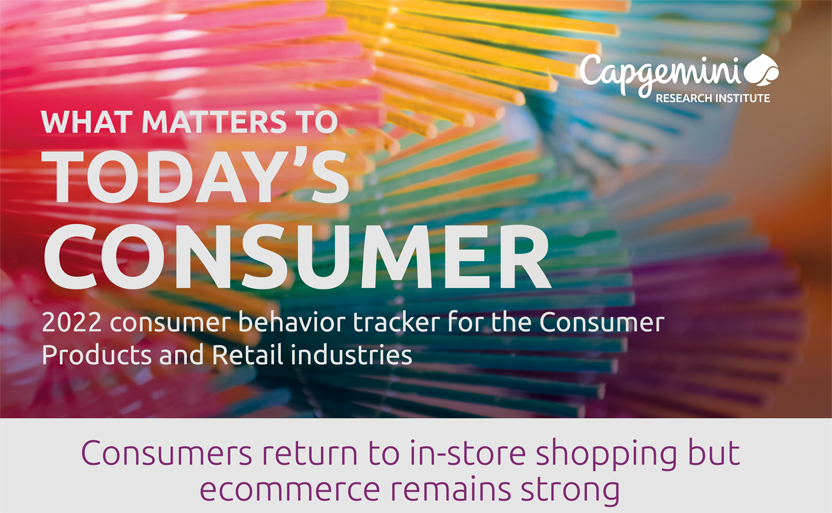 Capgemini
RESEARCH INSTITUTE

WHAT MATTERS TO
TODAY'S
CONSUMER

2022 consumer behavior tracker for the Consumer Products and Retail industries

Consumers return to in-store shopping but ecommerce remains strong